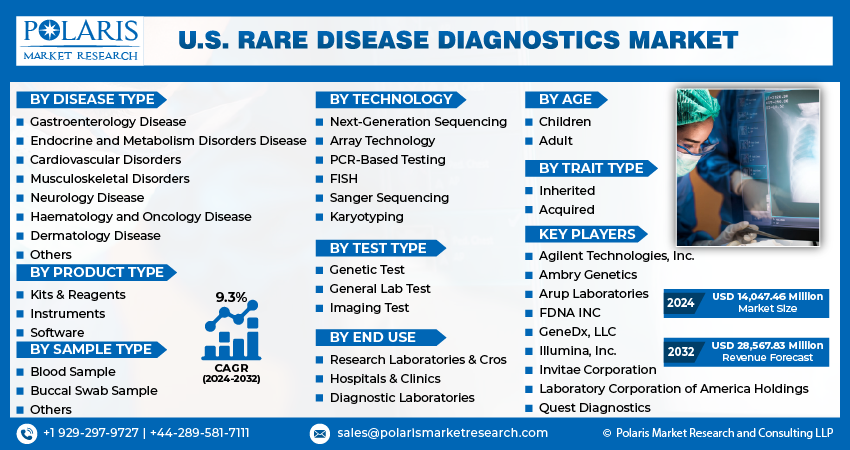 POLARIS
MARKET RESEARCH

U.S. RARE DISEASE DIAGNOSTICS MARKET

BY DISEASE TYPE
- Gastroenterology Disease
- Endocrine and Metabolism Disorders Disease
- Cardiovascular Disorders
- Musculoskeletal Disorders
- Neurology Disease
- Haematology and Oncology Disease
- Dermatology Disease
- Others

BY PRODUCT TYPE
- Kits & Reagents
- Instruments
- Software

BY SAMPLE TYPE
- Blood Sample
- Buccal Swab Sample
- Others

9.3%
CAGR
(2024-2032)

BY TECHNOLOGY
- Next-Generation Sequencing
- Array Technology
- PCR-Based Testing
- FISH
- Sanger Sequencing
- Karyotyping

BY TEST TYPE
- Genetic Test
- General Lab Test
- Imaging Test

BY END USE
- Research Laboratories & Cros
- Hospitals & Clinics
- Diagnostic Laboratories

BY AGE
- Children
- Adult

BY TRAIT TYPE
- Inherited
- Acquired

KEY PLAYERS
- Agilent Technologies, Inc.
- Ambry Genetics
- Arup Laboratories
- FDNA INC
- GeneDx, LLC
- Illumina, Inc.
- Invitae Corporation
- Laboratory Corporation of America Holdings
- Quest Diagnostics

2024 USD 14,047.46 Million Market Size

2032 USD 28,567.83 Million Revenue Forecast

+1 929-297-9727 | +44-289-581-7111
sales@polarismarketresearch.com
© Polaris Market Research and Consulting LLP